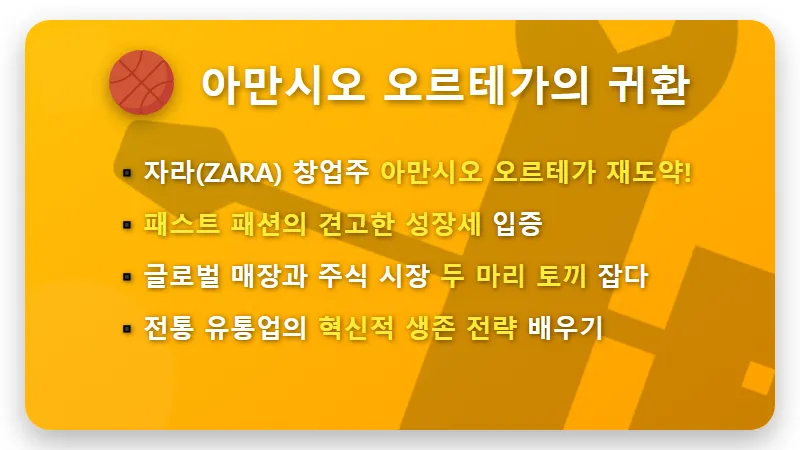 아만시오 오르테가의 귀환

• 자라(ZARA) 창업주 아만시오 오르테가 재도약!
• 패스트 패션의 견고한 성장세 입증
• 글로벌 매장과 주식 시장 두 마리 토끼 잡다
• 전통 유통업의 혁신적 생존 전략 배우기